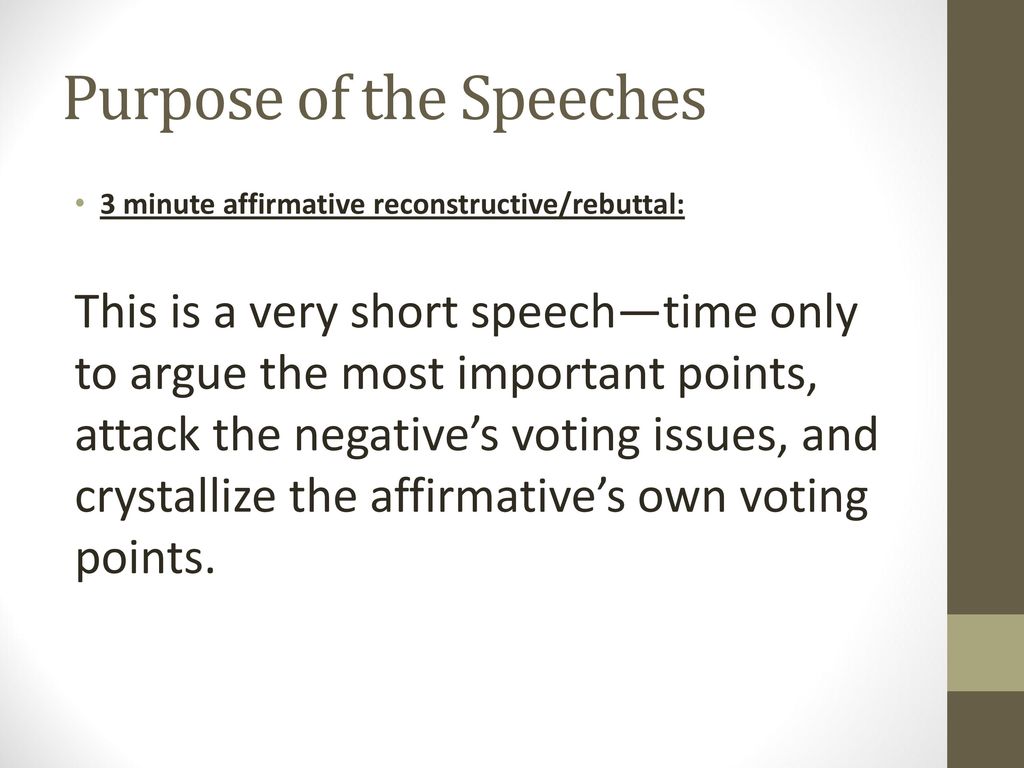 Purpose of the Speeches

• 3 minute affirmative reconstructive/rebuttal:

This is a very short speech—time only to argue the most important points, attack the negative’s voting issues, and crystallize the affirmative’s own voting points.